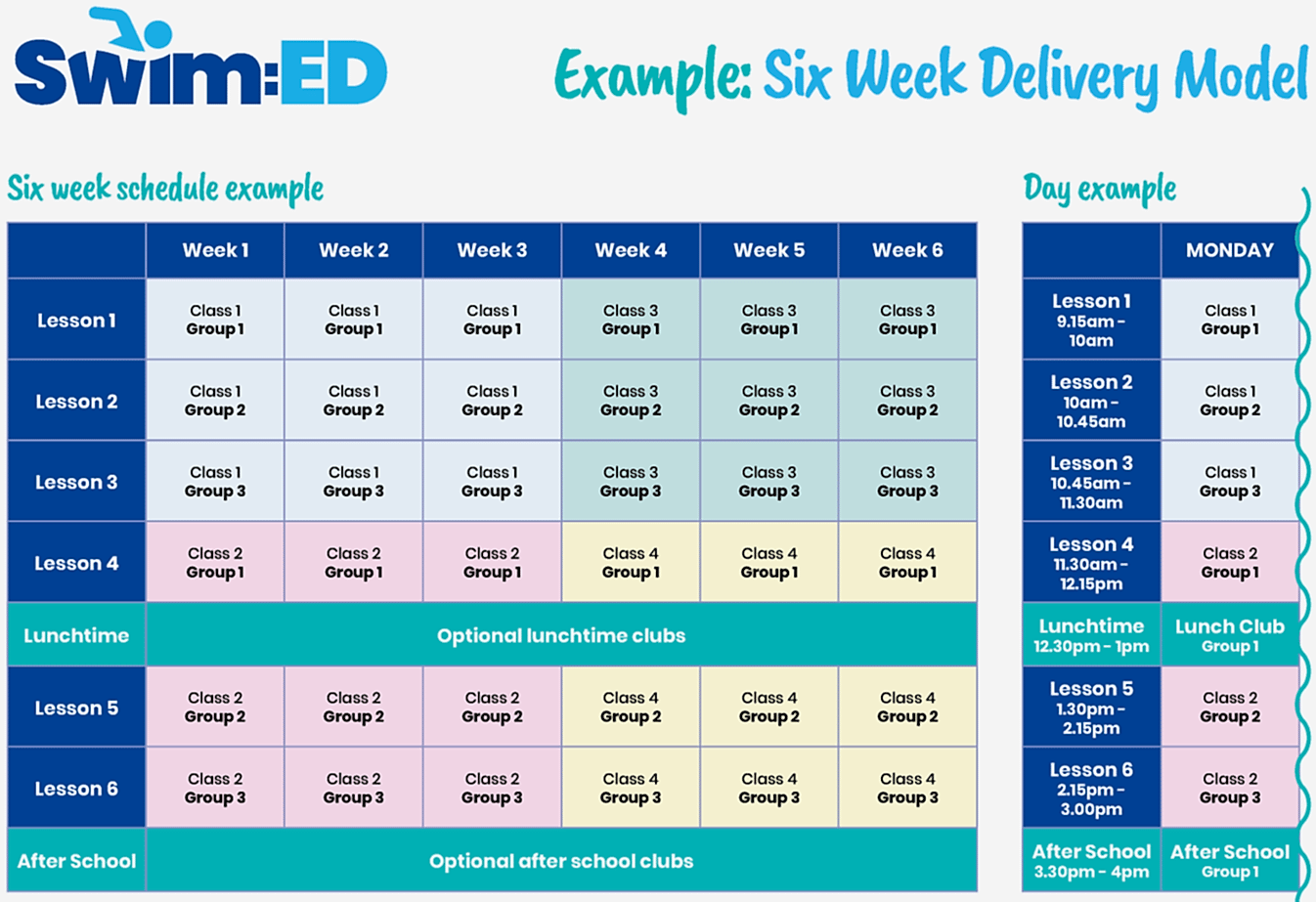 Swim:ED

Example: Six Week Delivery Model

Six week schedule example

| | Week 1 | Week 2 | Week 3 | Week 4 | Week 5 | Week 6 |
|---|---|---|---|---|---|---|
| Lesson 1 | Class 1 Group 1 | Class 1 Group 1 | Class 1 Group 1 | Class 3 Group 1 | Class 3 Group 1 | Class 3 Group 1 |
| Lesson 2 | Class 1 Group 2 | Class 1 Group 2 | Class 1 Group 2 | Class 3 Group 2 | Class 3 Group 2 | Class 3 Group 2 |
| Lesson 3 | Class 1 Group 3 | Class 1 Group 3 | Class 1 Group 3 | Class 3 Group 3 | Class 3 Group 3 | Class 3 Group 3 |
| Lesson 4 | Class 2 Group 1 | Class 2 Group 1 | Class 2 Group 1 | Class 4 Group 1 | Class 4 Group 1 | Class 4 Group 1 |
| Lunchtime | Optional lunchtime clubs | | | | | |
| Lesson 5 | Class 2 Group 2 | Class 2 Group 2 | Class 2 Group 2 | Class 4 Group 2 | Class 4 Group 2 | Class 4 Group 2 |
| Lesson 6 | Class 2 Group 3 | Class 2 Group 3 | Class 2 Group 3 | Class 4 Group 3 | Class 4 Group 3 | Class 4 Group 3 |
| After School | Optional after school clubs | | | | | |

Day example

| | MONDAY |
|---|---|
| Lesson 1 9.15am - 10am | Class 1 Group 1 |
| Lesson 2 10am - 10.45am | Class 1 Group 2 |
| Lesson 3 10.45am - 11.30am | Class 1 Group 3 |
| Lesson 4 11.30am - 12.15pm | Class 2 Group 1 |
| Lunchtime 12.30pm - 1pm | Lunch Club Group 1 |
| Lesson 5 1.30pm - 2.15pm | Class 2 Group 2 |
| Lesson 6 2.15pm - 3.00pm | Class 2 Group 3 |
| After School 3.30pm - 4pm | After School Group 1 |